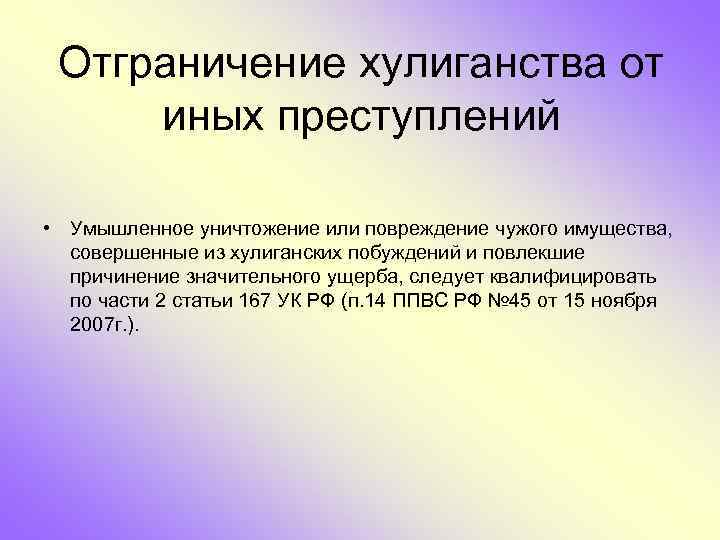 Отграничение хулиганства от иных преступлений

• Умышленное уничтожение или повреждение чужого имущества, совершенные из хулиганских побуждений и повлекшие причинение значительного ущерба, следует квалифицировать по части 2 статьи 167 УК РФ (п.14 ППВС РФ №45 от 15 ноября 2007г.).